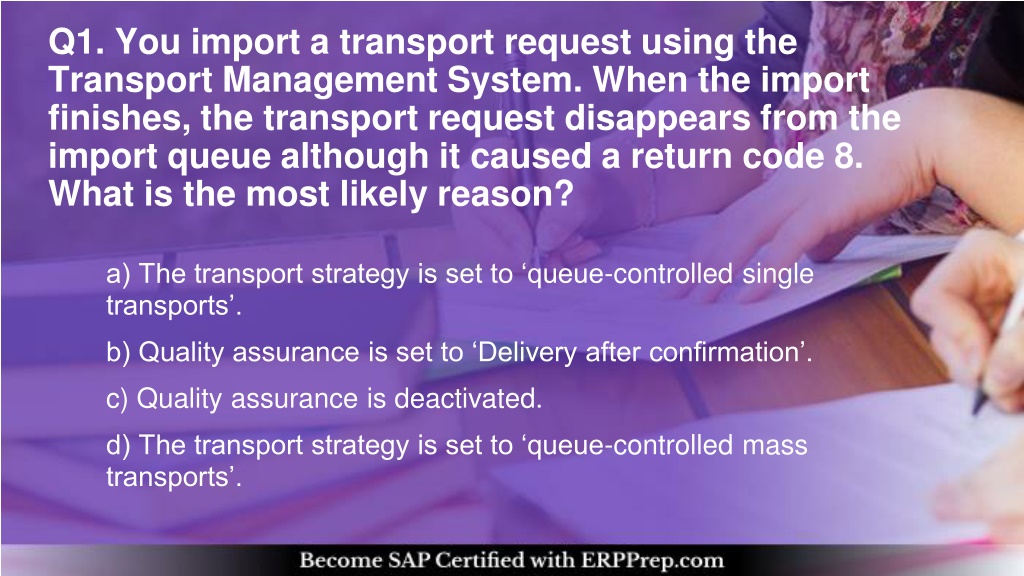 Q1. You import a transport request using the Transport Management System. When the import finishes, the transport request disappears from the import queue although it caused a return code 8. What is the most likely reason?

a) The transport strategy is set to ‘queue-controlled single transports’.

b) Quality assurance is set to ‘Delivery after confirmation’.

c) Quality assurance is deactivated.

d) The transport strategy is set to ‘queue-controlled mass transports’.

Become SAP Certified with ERPPrep.com